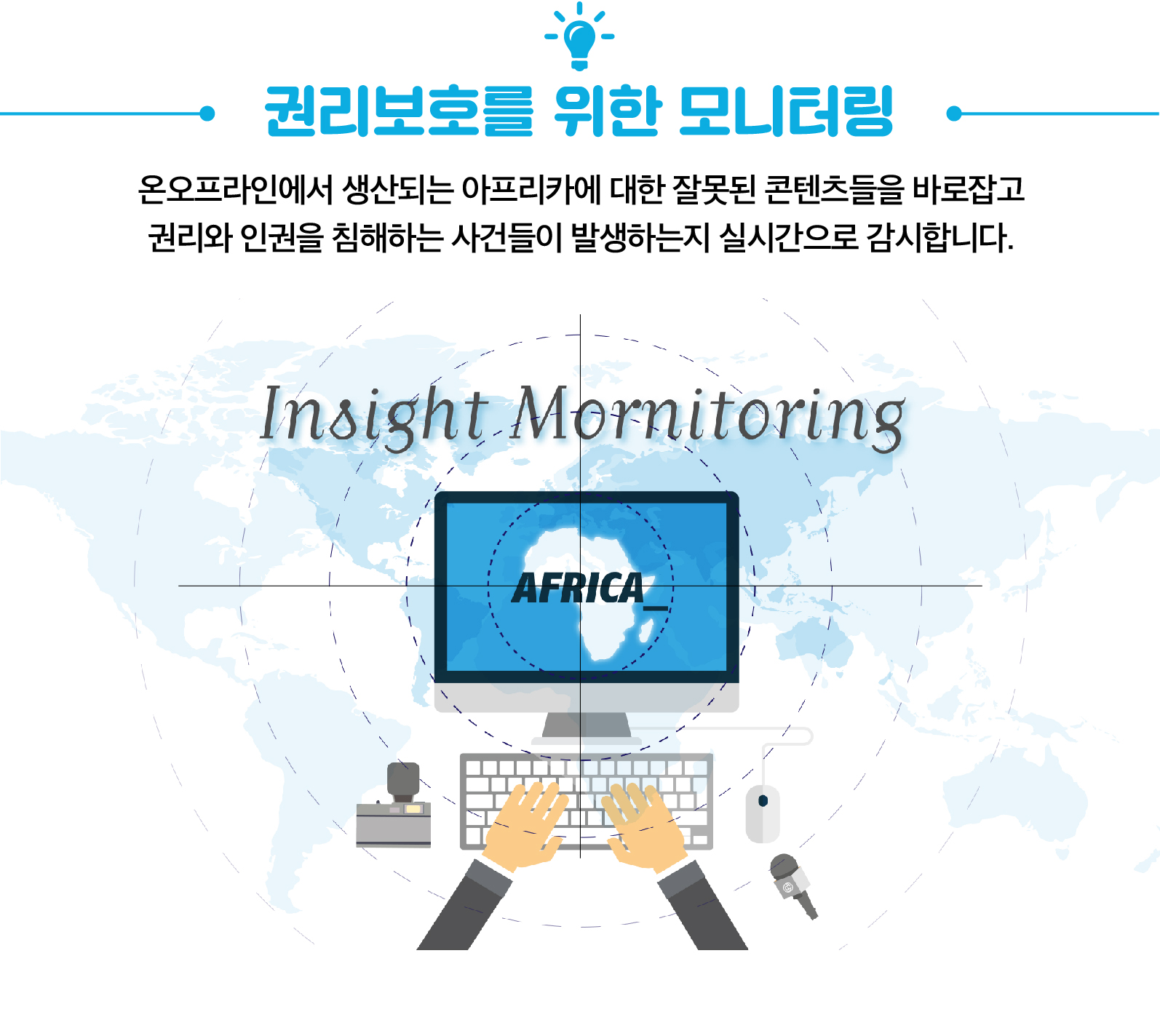 권리보호를 위한 모니터링

온오프라인에서 생산되는 아프리카에 대한 잘못된 콘텐츠들을 바로잡고 권리와 인권을 침해하는 사건들이 발생하는지 실시간으로 감시합니다.

Insight Mornitoring

AFRICA_